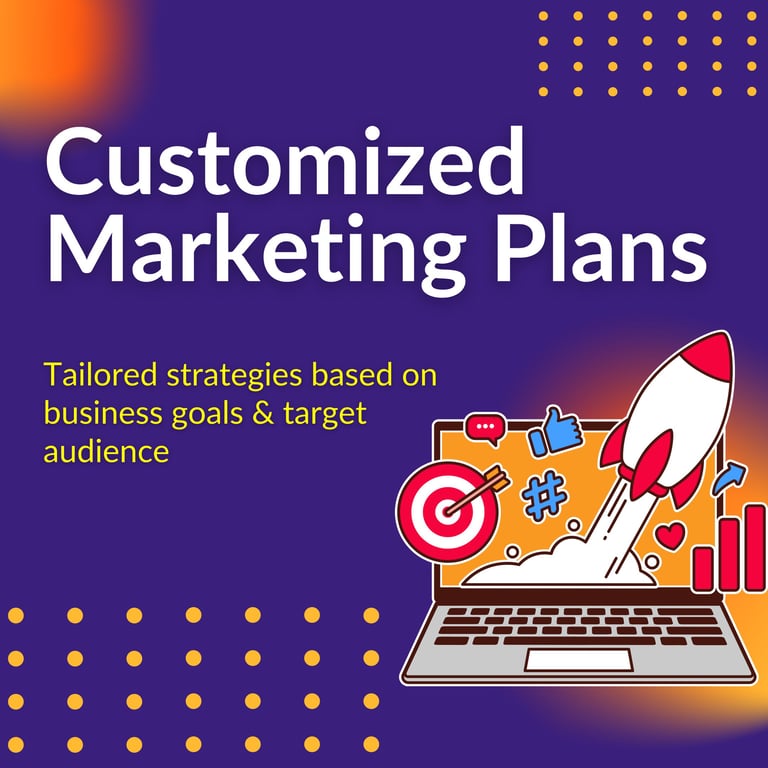 Customized Marketing Plans

Tailored strategies based on business goals & target audience

#